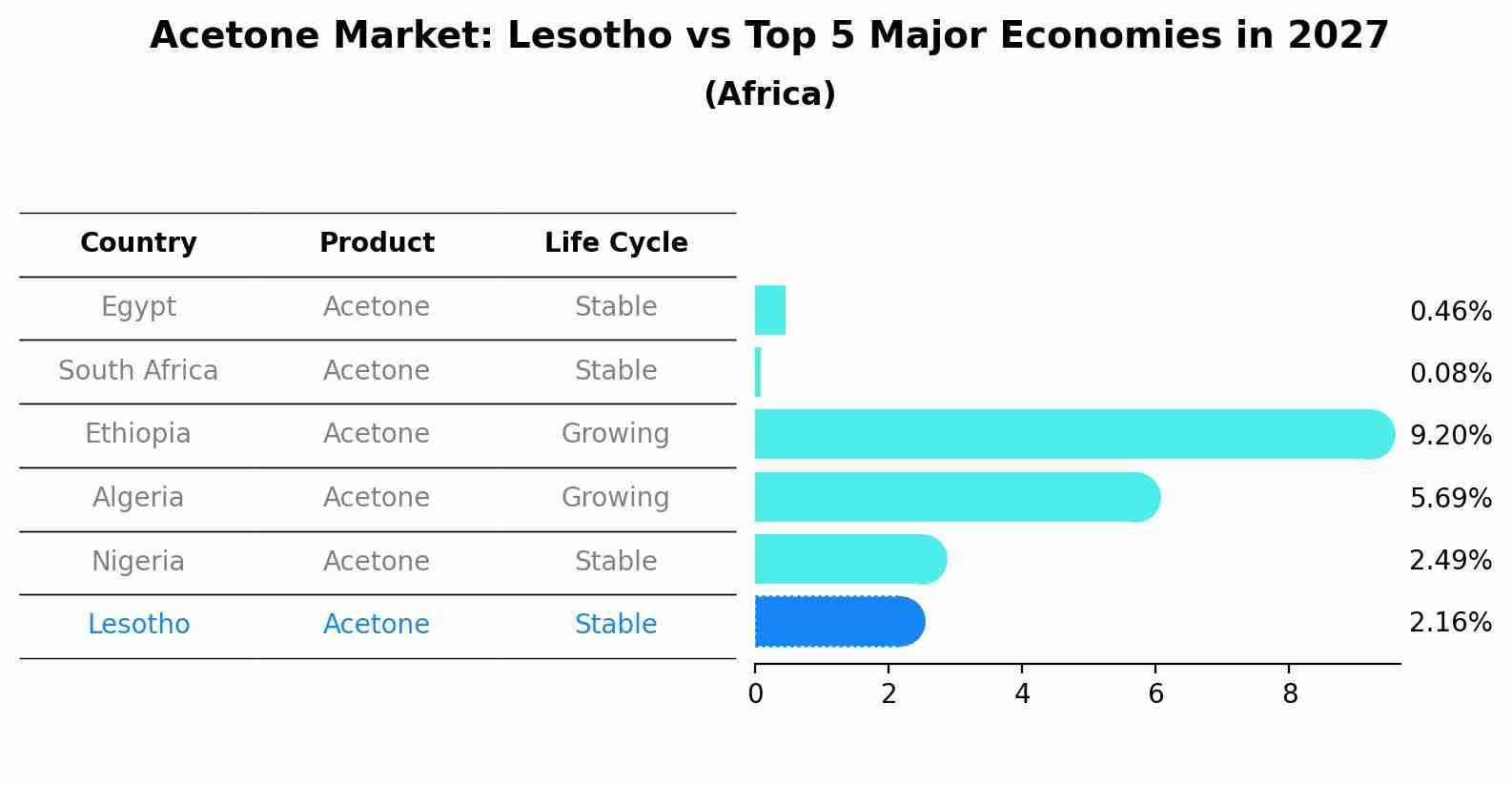 Acetone Market: Lesotho vs Top 5 Major Economies in 2027

(Africa)

| Country | Product | Life Cycle | |
|---|---|---|---|
| Egypt | Acetone | Stable | 0.46% |
| South Africa | Acetone | Stable | 0.08% |
| Ethiopia | Acetone | Growing | 9.20% |
| Algeria | Acetone | Growing | 5.69% |
| Nigeria | Acetone | Stable | 2.49% |
| Lesotho | Acetone | Stable | 2.16% |

0 2 4 6 8